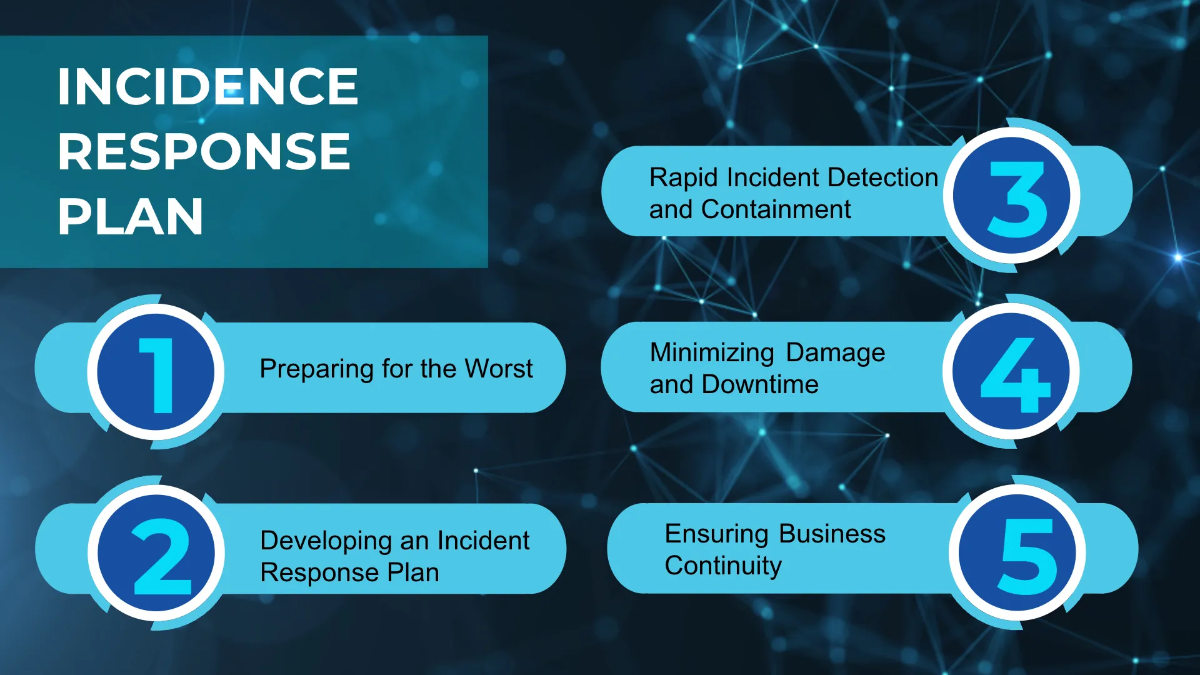 INCIDENCE RESPONSE PLAN

1 Preparing for the Worst

2 Developing an Incident Response Plan

Rapid Incident Detection and Containment 3

Minimizing Damage and Downtime 4

Ensuring Business Continuity 5